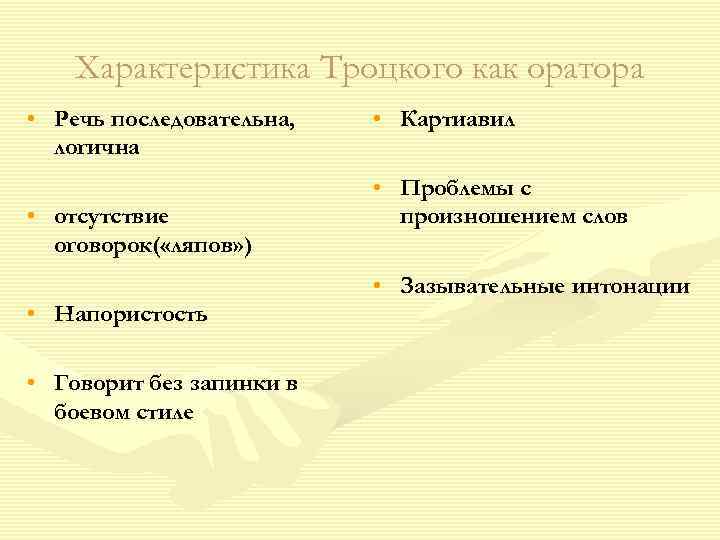 Характеристика Троцкого как оратора

• Речь последовательна, логична

• отсутствие оговорок(«ляпов»)

• Напористость

• Говорит без запинки в боевом стиле

• Картиавил

• Проблемы с произношением слов

• Зазывательные интонации